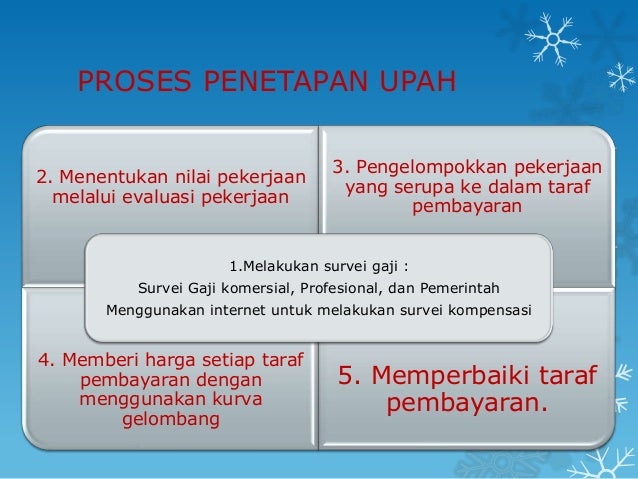 PROSES PENETAPAN UPAH

2. Menentukan nilai pekerjaan melalui evaluasi pekerjaan

3. Pengelompokkan pekerjaan yang serupa ke dalam taraf pembayaran

1.Melakukan survei gaji :
Survei Gaji komersial, Profesional, dan Pemerintah
Menggunakan internet untuk melakukan survei kompensasi

4. Memberi harga setiap taraf pembayaran dengan menggunakan kurva gelombang

5. Memperbaiki taraf pembayaran.